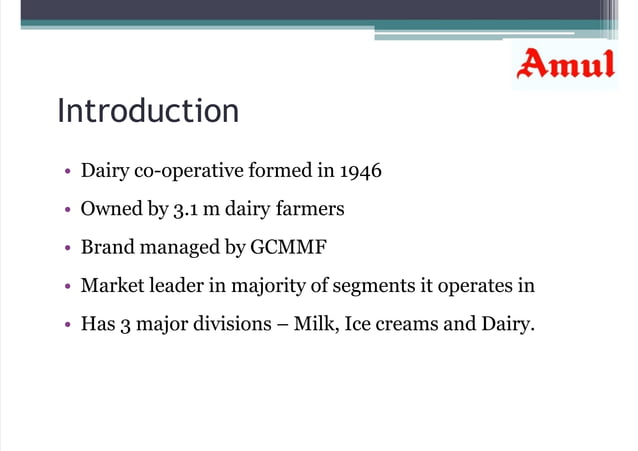 Amul

Introduction

• Dairy co-operative formed in 1946
• Owned by 3.1 m dairy farmers
• Brand managed by GCMMF
• Market leader in majority of segments it operates in
• Has 3 major divisions – Milk, Ice creams and Dairy.